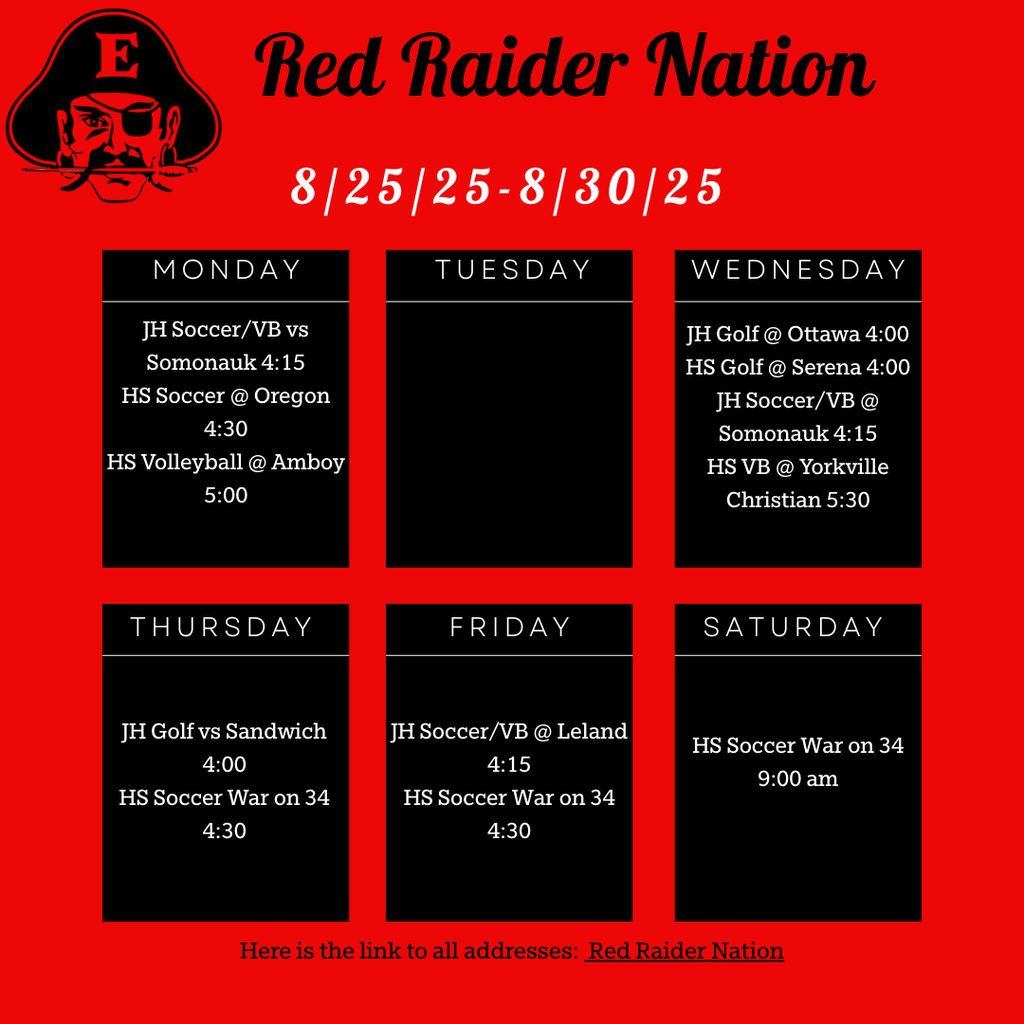 E

Red Raider Nation

8/25/25-8/30/25

MONDAY

JH Soccer/VB vs Somonauk 4:15
HS Soccer @ Oregon 4:30
HS Volleyball @ Amboy 5:00

TUESDAY

WEDNESDAY

JH Golf @ Ottawa 4:00
HS Golf @ Serena 4:00
JH Soccer/VB @ Somonauk 4:15
HS VB @ Yorkville Christian 5:30

THURSDAY

JH Golf vs Sandwich 4:00
HS Soccer War on 34 4:30

FRIDAY

JH Soccer/VB @ Leland 4:15
HS Soccer War on 34 4:30

SATURDAY

HS Soccer War on 34 9:00 am

Here is the link to all addresses: Red Raider Nation